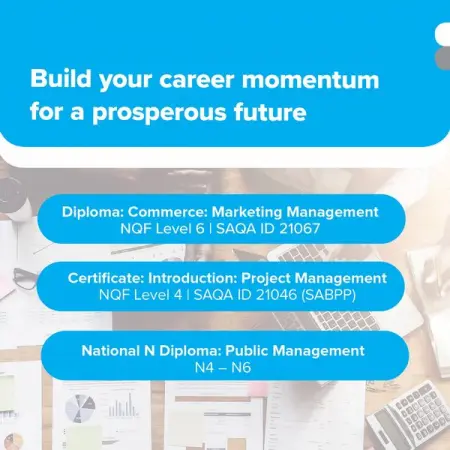 Build your career momentum for a prosperous future

Diploma: Commerce: Marketing Management
NQF Level 6 | SAQA ID 21067

Certificate: Introduction: Project Management
NQF Level 4 | SAQA ID 21046 (SABPP)

National N Diploma: Public Management
N4 – N6